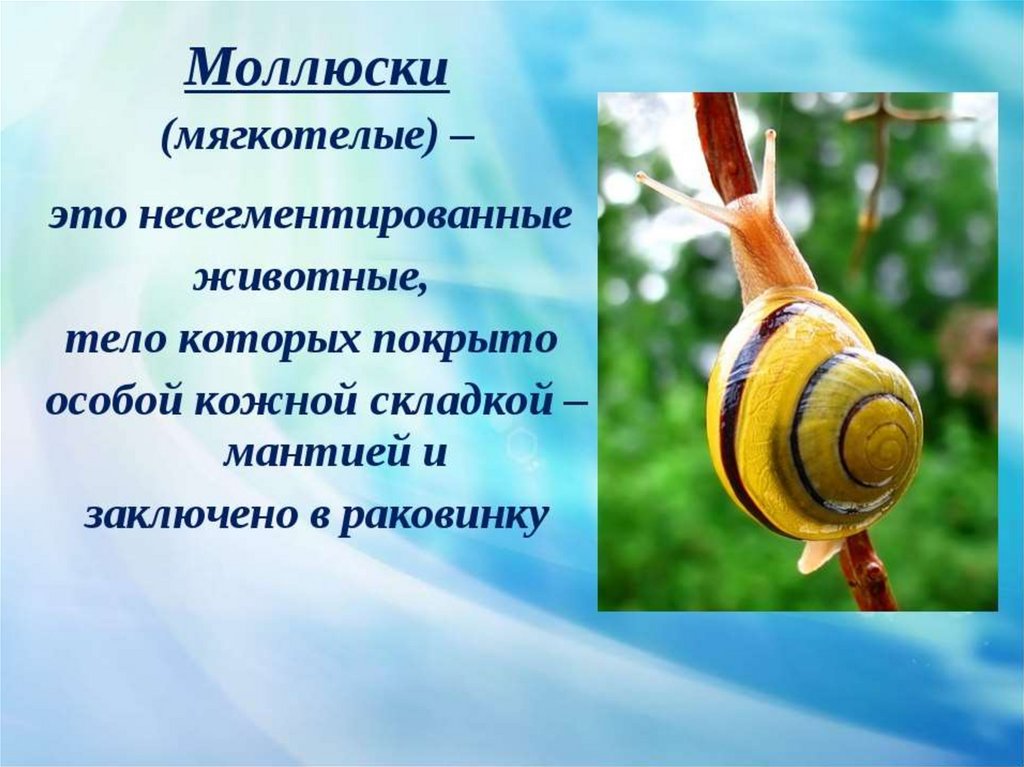 Моллюски

(мягкотелые) –

это несегментированные животные, тело которых покрыто особой кожной складкой – мантией и заключено в раковинку